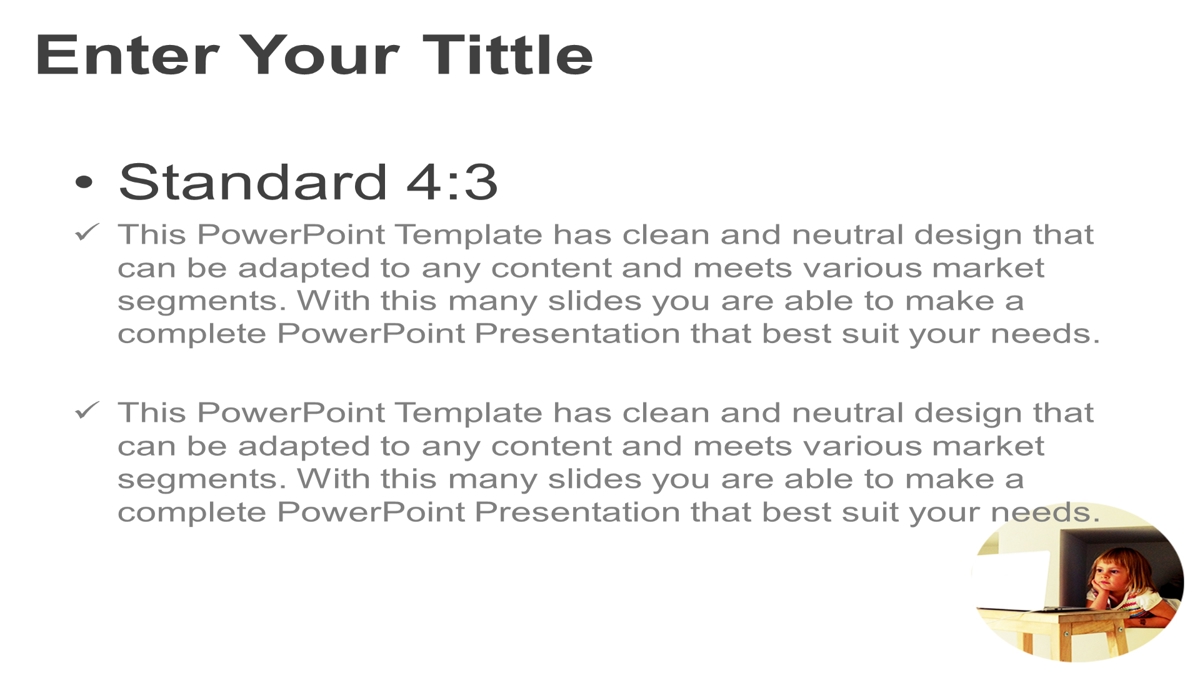 Enter Your Tittle

• Standard 4:3

✓ This PowerPoint Template has clean and neutral design that can be adapted to any content and meets various market segments. With this many slides you are able to make a complete PowerPoint Presentation that best suit your needs.

✓ This PowerPoint Template has clean and neutral design that can be adapted to any content and meets various market segments. With this many slides you are able to make a complete PowerPoint Presentation that best suit your needs.